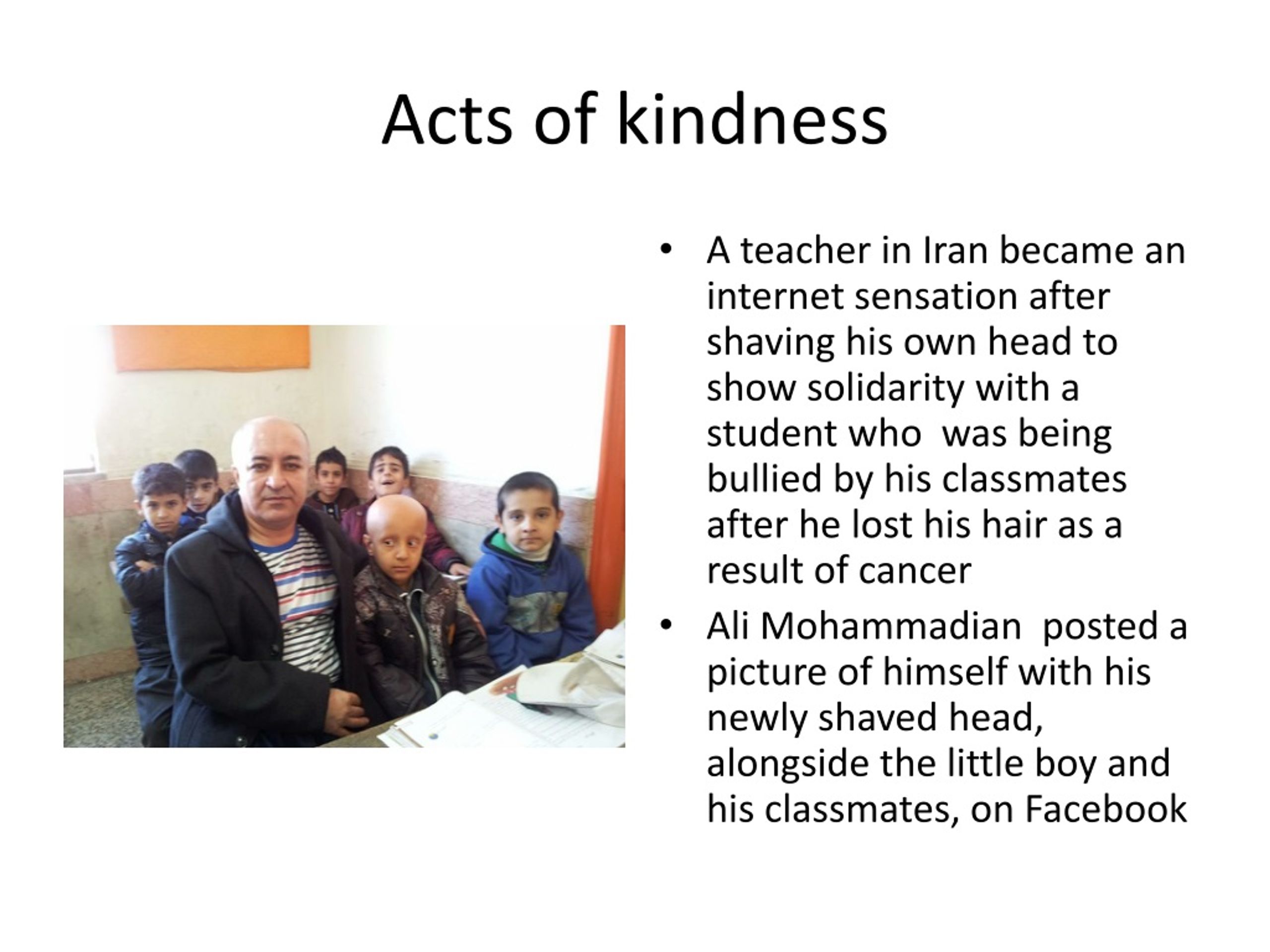 Acts of kindness

• A teacher in Iran became an internet sensation after shaving his own head to show solidarity with a student who  was being bullied by his classmates after he lost his hair as a result of cancer

• Ali Mohammadian  posted a picture of himself with his newly shaved head, alongside the little boy and his classmates, on Facebook